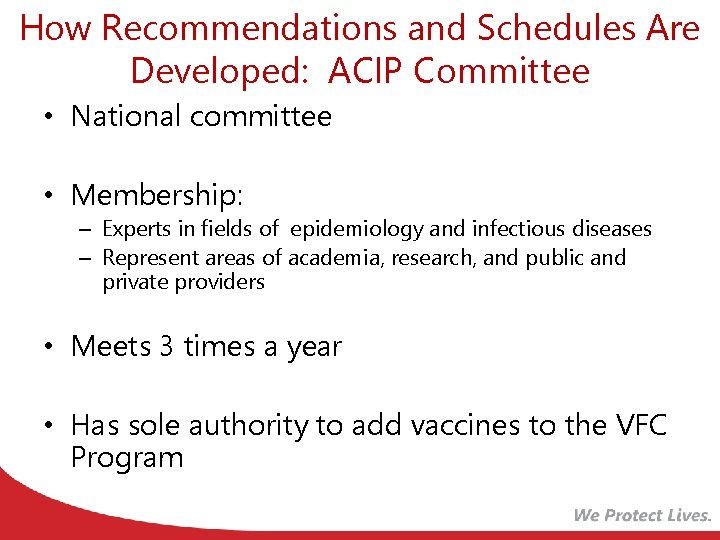 How Recommendations and Schedules Are Developed: ACIP Committee

• National committee

• Membership:
– Experts in fields of epidemiology and infectious diseases
– Represent areas of academia, research, and public and private providers

• Meets 3 times a year

• Has sole authority to add vaccines to the VFC Program

We Protect Lives.